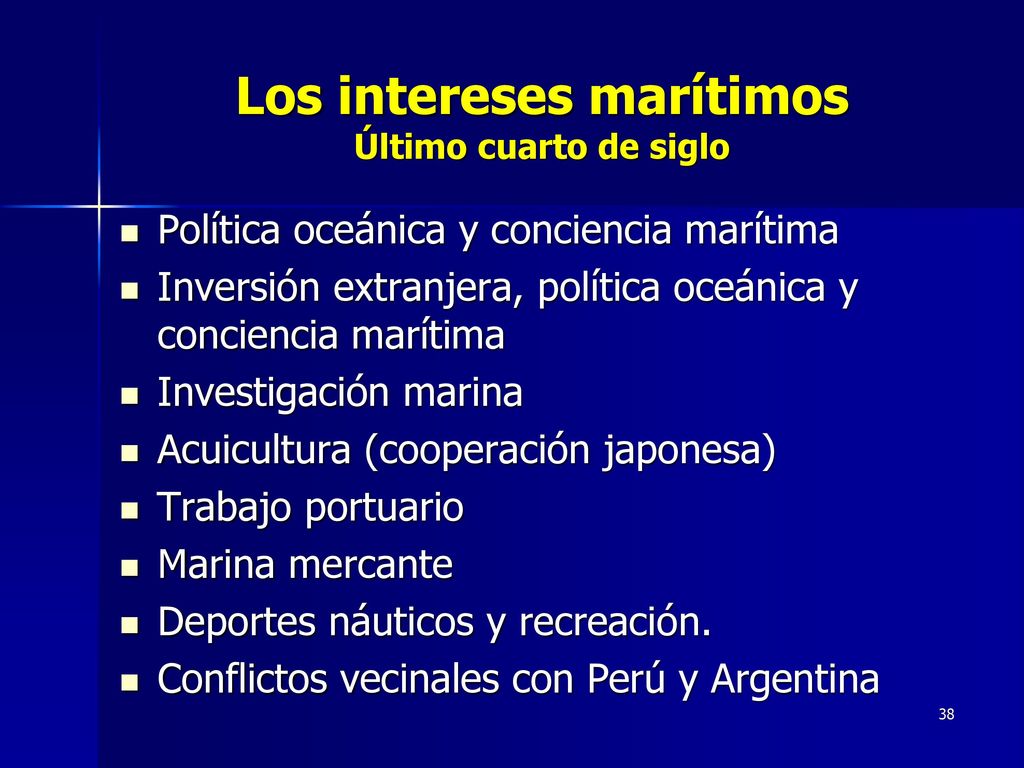 Los intereses marítimos
Último cuarto de siglo

- Política oceánica y conciencia marítima
- Inversión extranjera, política oceánica y conciencia marítima
- Investigación marina
- Acuicultura (cooperación japonesa)
- Trabajo portuario
- Marina mercante
- Deportes náuticos y recreación.
- Conflictos vecinales con Perú y Argentina

38